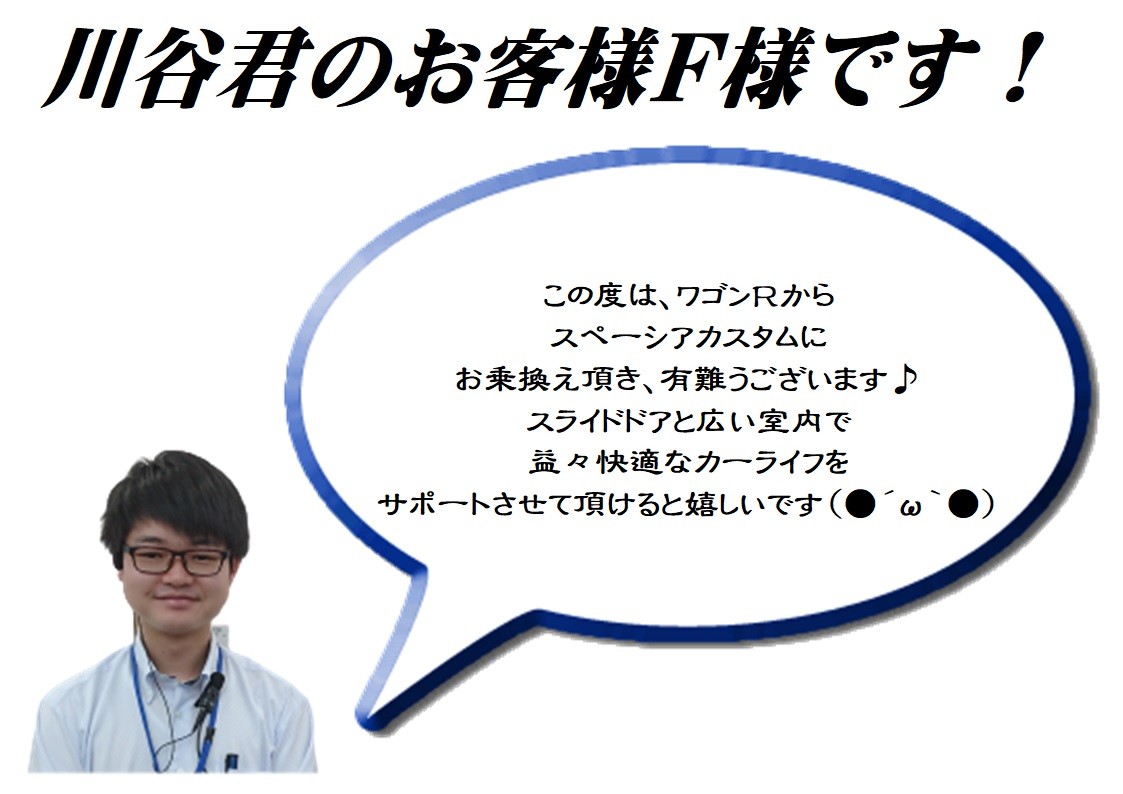 川谷君のお客様F様です！

この度は、ワゴンRから
スペーシアカスタムに
お乗換え頂き、有難うございます♪
スライドドアと広い室内で
益々快適なカーライフを
サポートさせて頂けると嬉しいです（●´ω｀●）